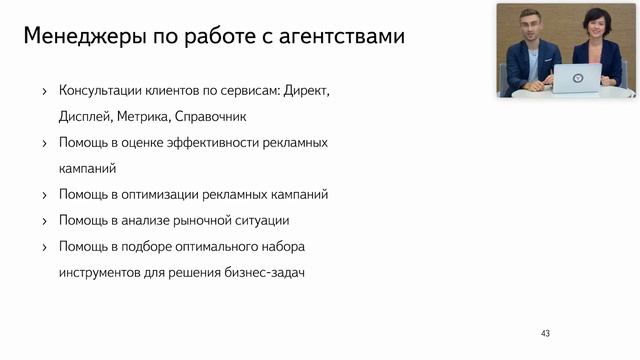 Менеджеры по работе с агентствами

› Консультации клиентов по сервисам: Директ, Дисплей, Метрика, Справочник

› Помощь в оценке эффективности рекламных кампаний

› Помощь в оптимизации рекламных кампаний

› Помощь в анализе рыночной ситуации

› Помощь в подборе оптимального набора инструментов для решения бизнес-задач

43